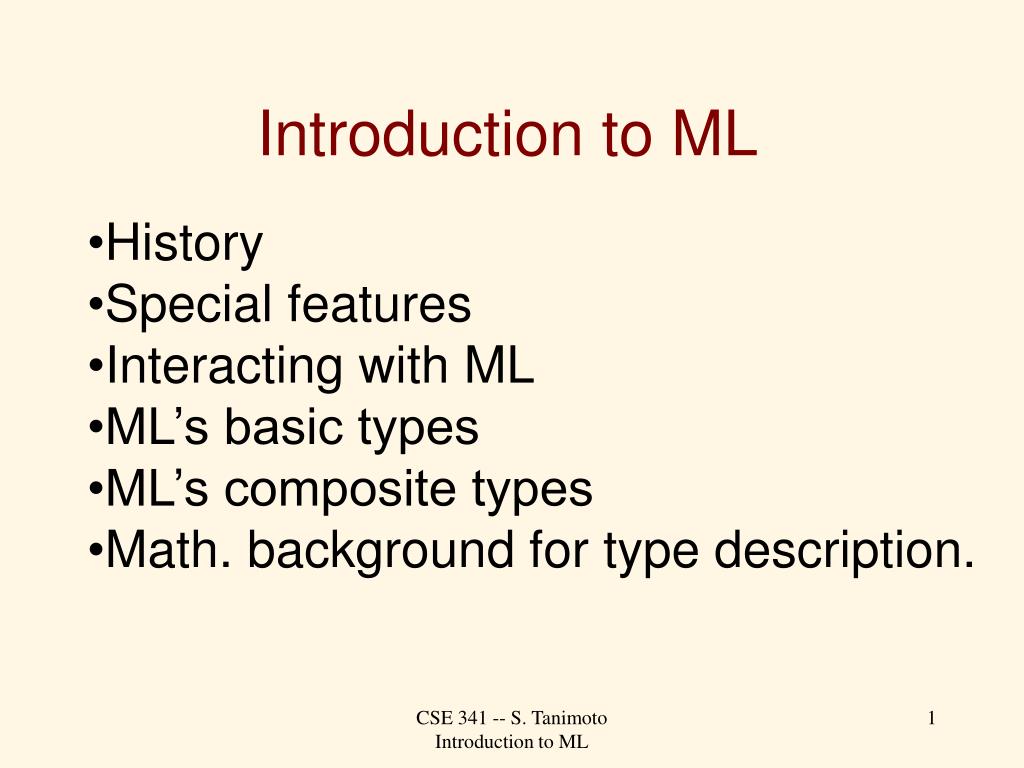 Introduction to ML

•History
•Special features
•Interacting with ML
•ML’s basic types
•ML’s composite types
•Math. background for type description.

CSE 341 -- S. Tanimoto
Introduction to ML

1